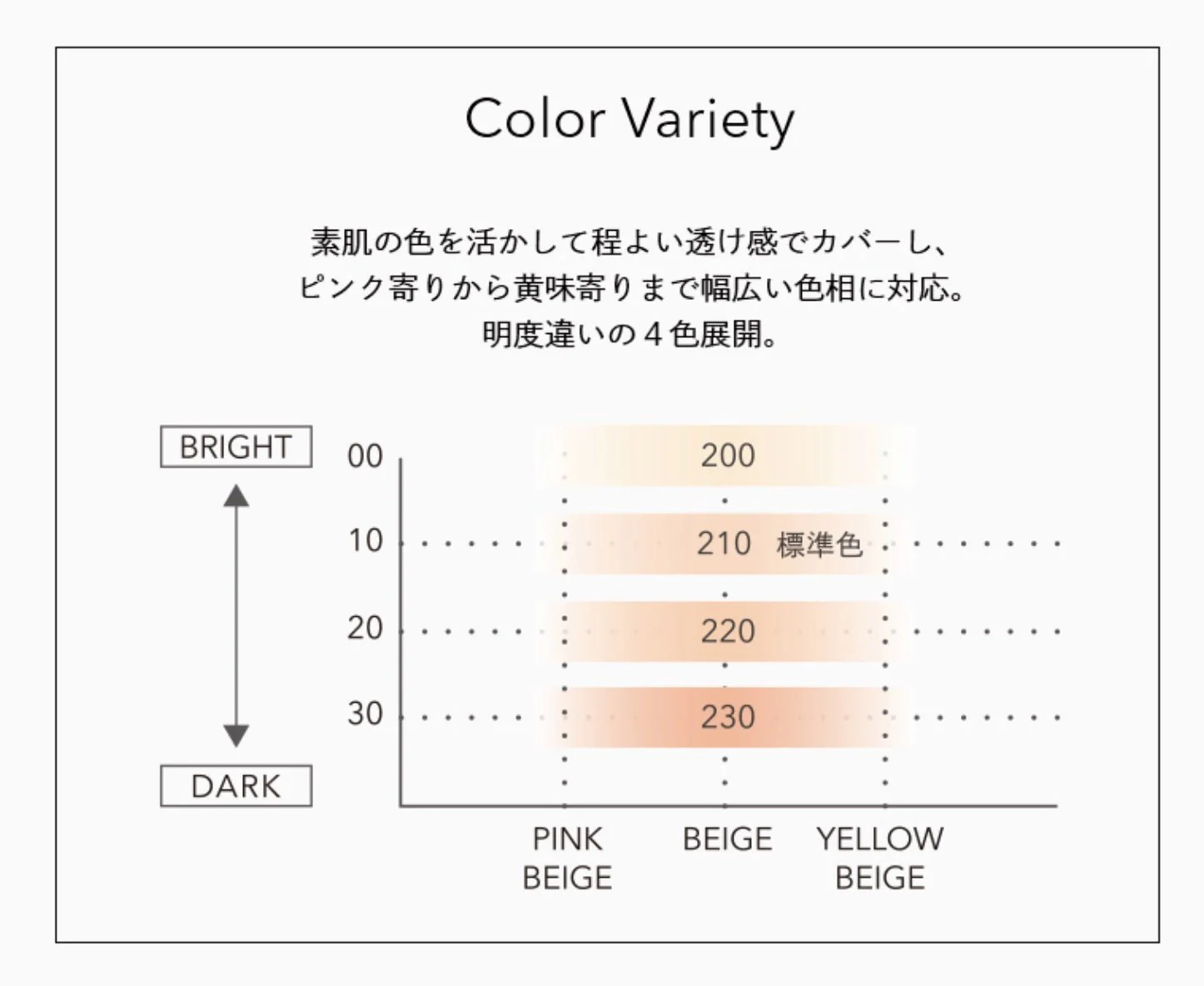 Color Variety

素肌の色を活かして程よい透け感でカバーし、
ピンク寄りから黄味寄りまで幅広い色相に対応。
明度違いの４色展開。

BRIGHT

DARK

00
10
20
30

200
210 標準色
220
230

PINK BEIGE
BEIGE
YELLOW BEIGE